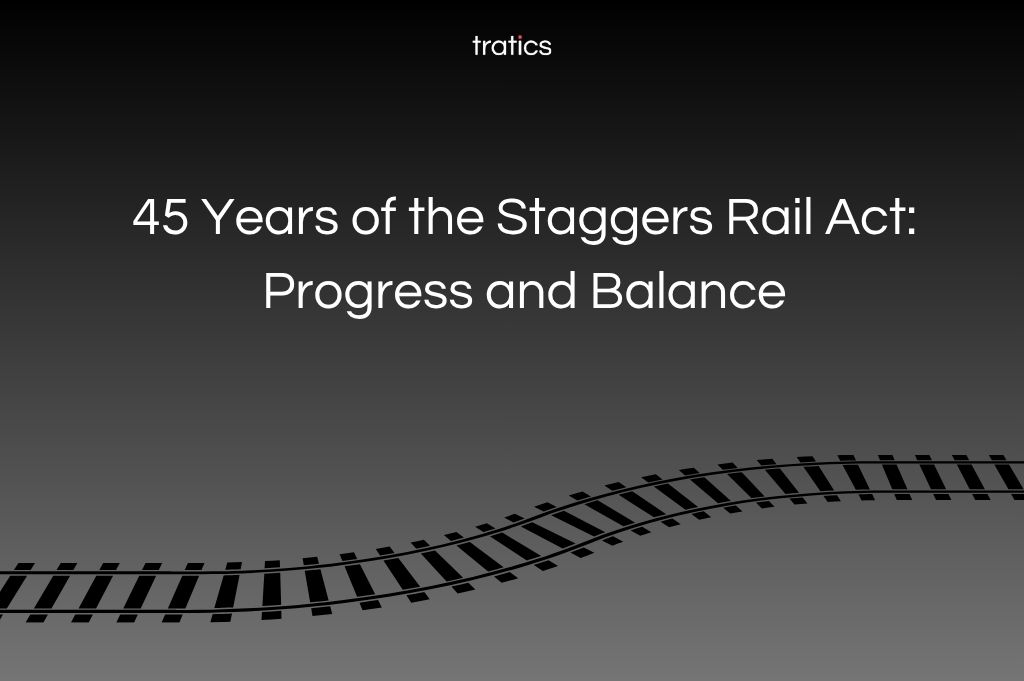 tratics

45 Years of the Staggers Rail Act: Progress and Balance